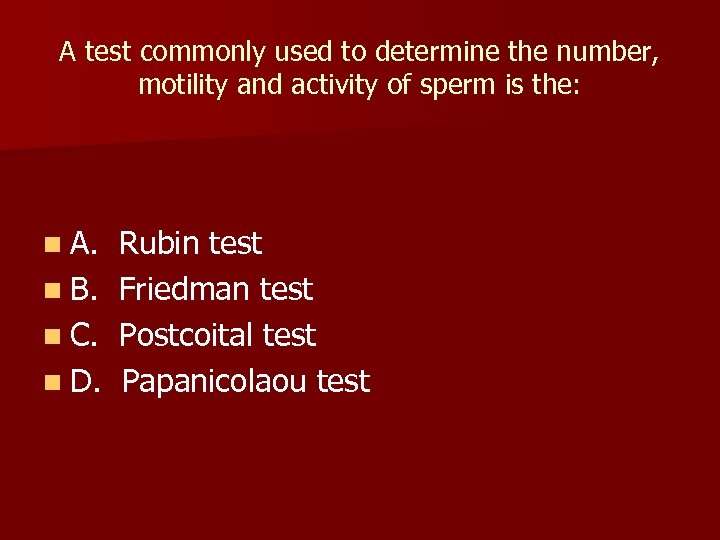 A test commonly used to determine the number, motility and activity of sperm is the:

A. Rubin test
B. Friedman test
C. Postcoital test
D. Papanicolaou test